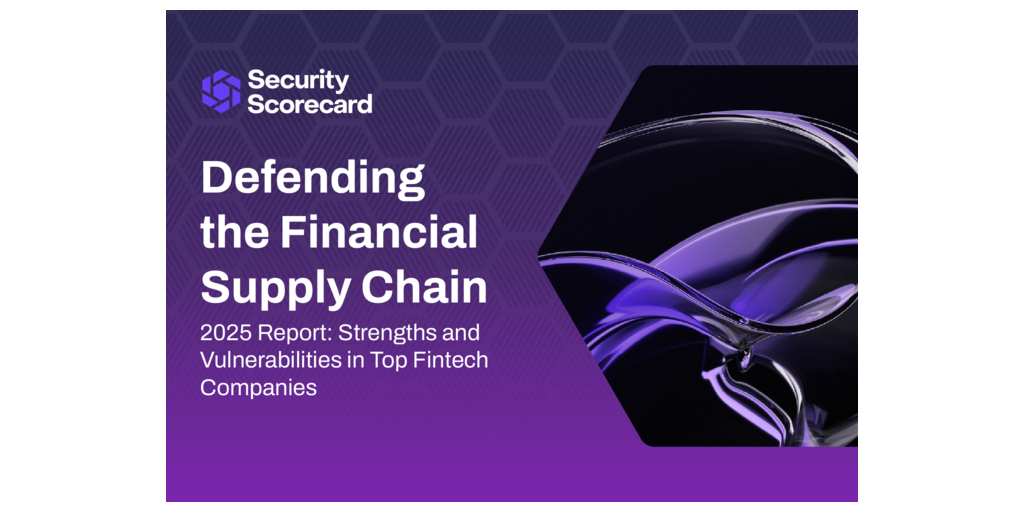 Security Scorecard

Defending the Financial Supply Chain

2025 Report: Strengths and Vulnerabilities in Top Fintech Companies